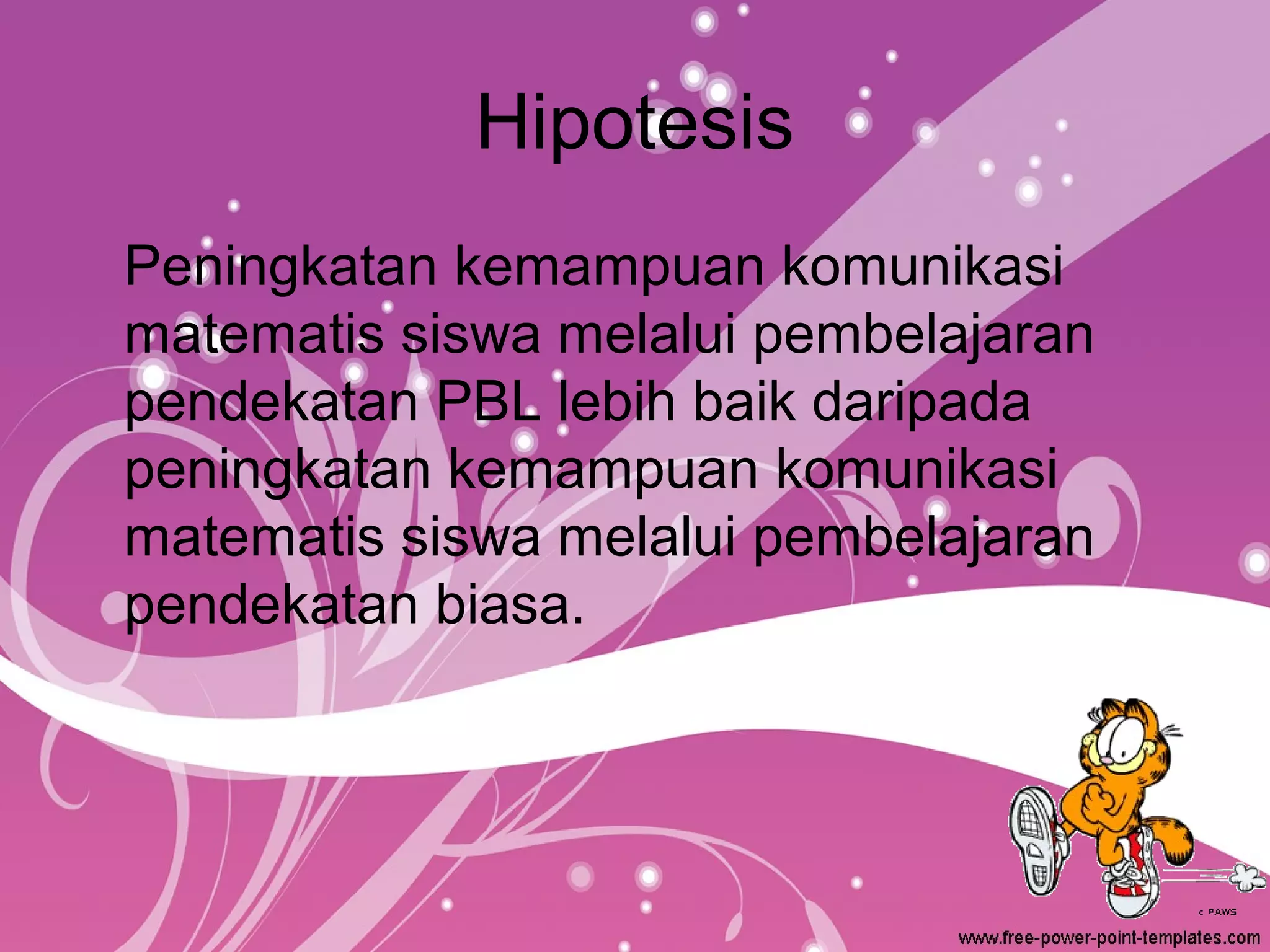 Hipotesis

Peningkatan kemampuan komunikasi matematis siswa melalui pembelajaran pendekatan PBL lebih baik daripada peningkatan kemampuan komunikasi matematis siswa melalui pembelajaran pendekatan biasa.

c PAWS

www.free-power-point-templates.com